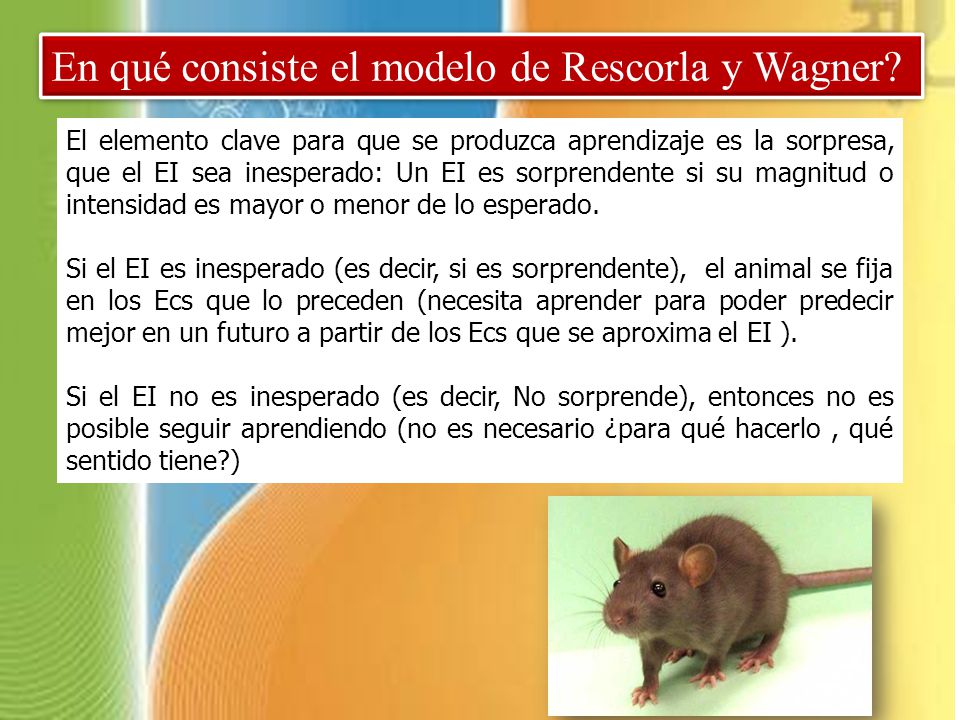 En qué consiste el modelo de Rescorla y Wagner?

El elemento clave para que se produzca aprendizaje es la sorpresa, que el EI sea inesperado: Un EI es sorprendente si su magnitud o intensidad es mayor o menor de lo esperado.

Si el EI es inesperado (es decir, si es sorprendente), el animal se fija en los Ecs que lo preceden (necesita aprender para poder predecir mejor en un futuro a partir de los Ecs que se aproxima el EI ).

Si el EI no es inesperado (es decir, No sorprende), entonces no es posible seguir aprendiendo (no es necesario ¿para qué hacerlo , qué sentido tiene?)